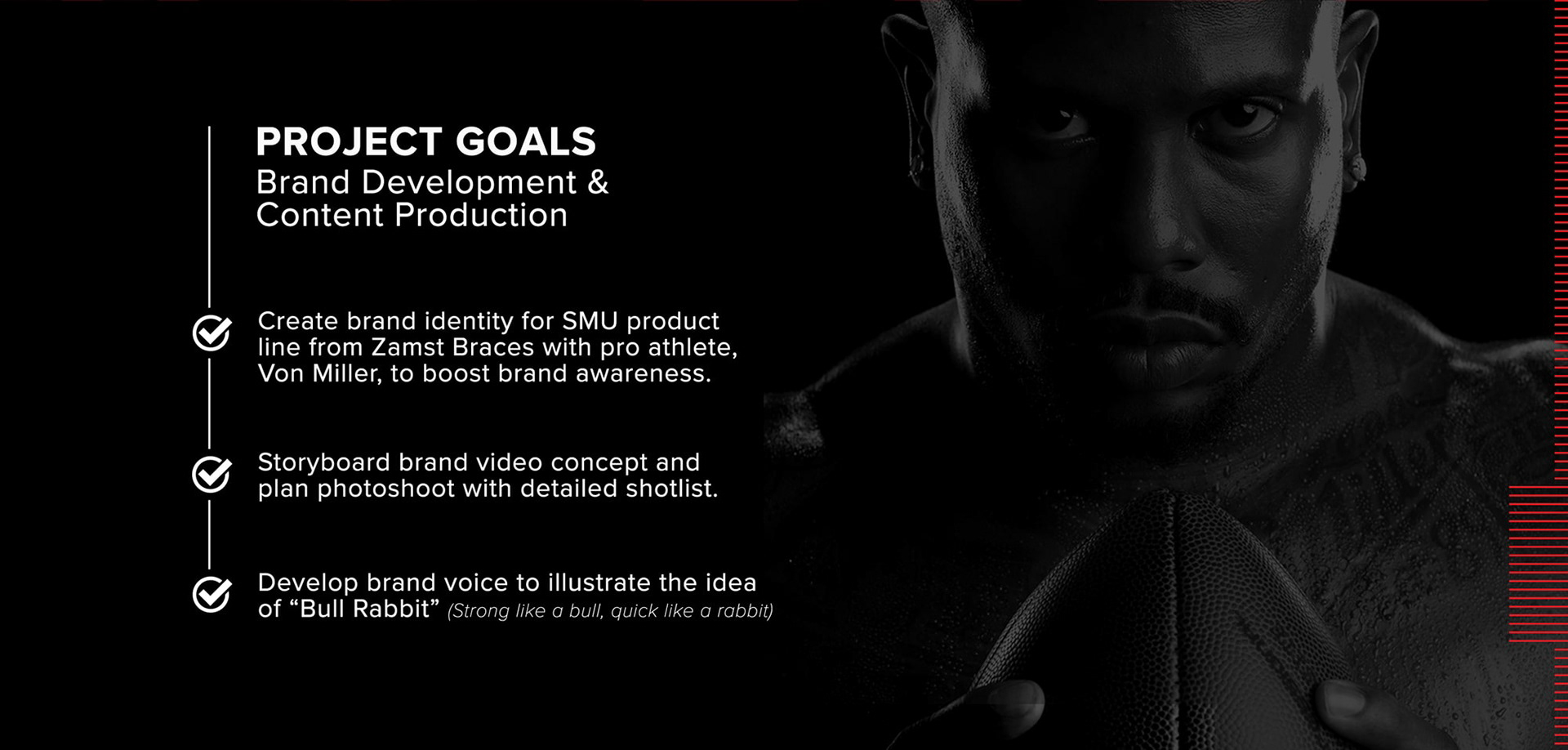 PROJECT GOALS
Brand Development & Content Production

Create brand identity for SMU product line from Zamst Braces with pro athlete, Von Miller, to boost brand awareness.

Storyboard brand video concept and plan photoshoot with detailed shotlist.

Develop brand voice to illustrate the idea of “Bull Rabbit” (Strong like a bull, quick like a rabbit)